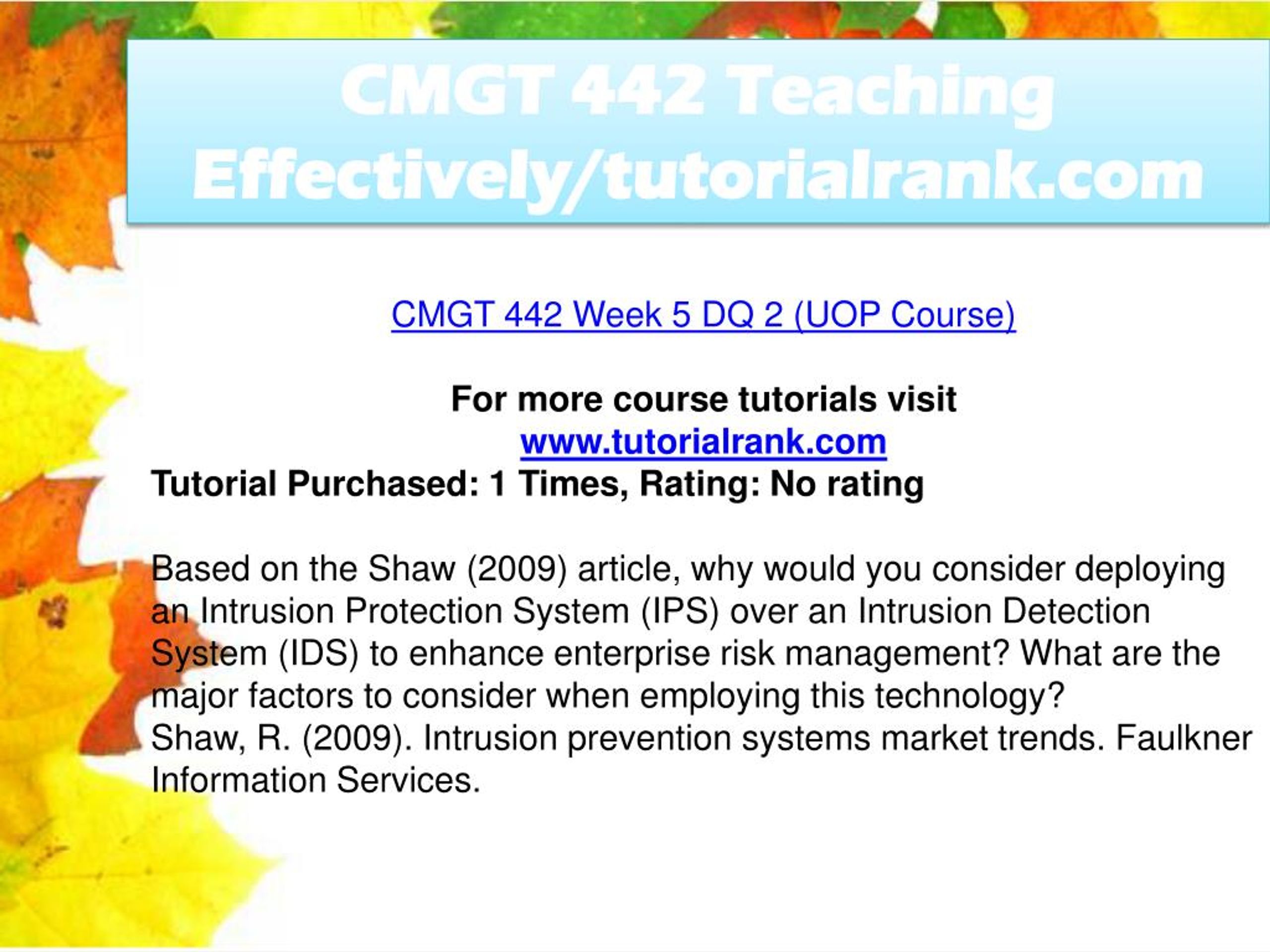 CMGT 442 Teaching Effectively/tutorialrank.com

CMGT 442 Week 5 DQ 2 (UOP Course)

For more course tutorials visit
www.tutorialrank.com
Tutorial Purchased: 1 Times, Rating: No rating

Based on the Shaw (2009) article, why would you consider deploying an Intrusion Protection System (IPS) over an Intrusion Detection System (IDS) to enhance enterprise risk management? What are the major factors to consider when employing this technology?
Shaw, R. (2009). Intrusion prevention systems market trends. Faulkner Information Services.